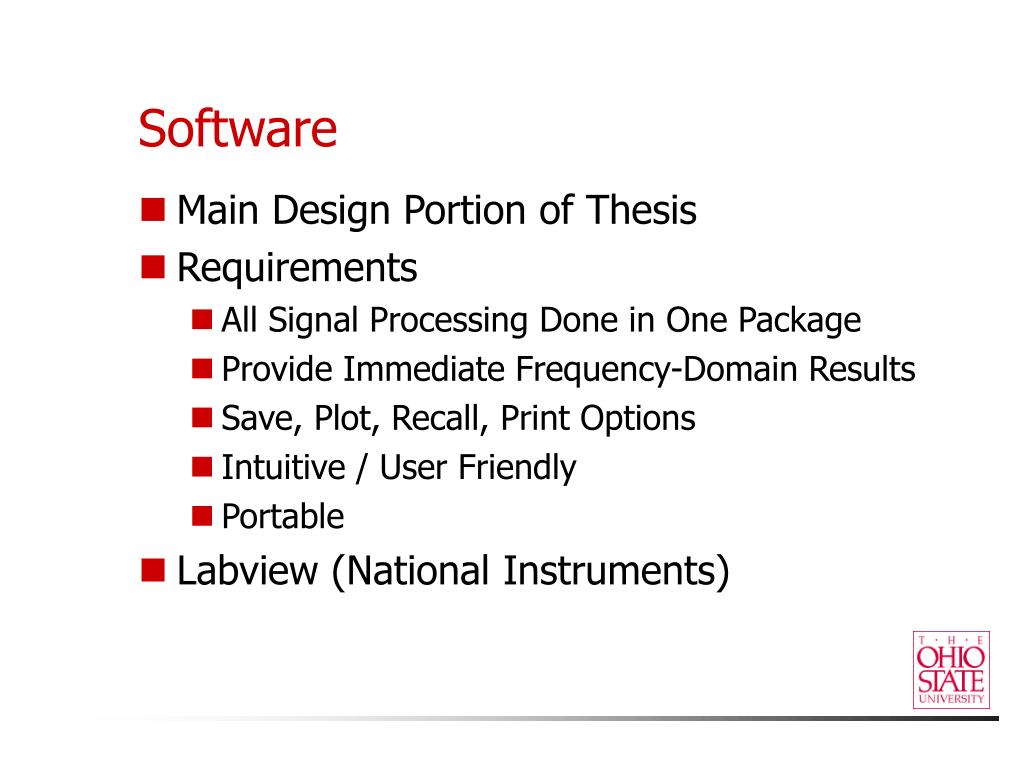 Software

Main Design Portion of Thesis

Requirements

All Signal Processing Done in One Package

Provide Immediate Frequency-Domain Results

Save, Plot, Recall, Print Options

Intuitive / User Friendly

Portable

Labview (National Instruments)

T · H · E
OHIO
STATE
UNIVERSITY